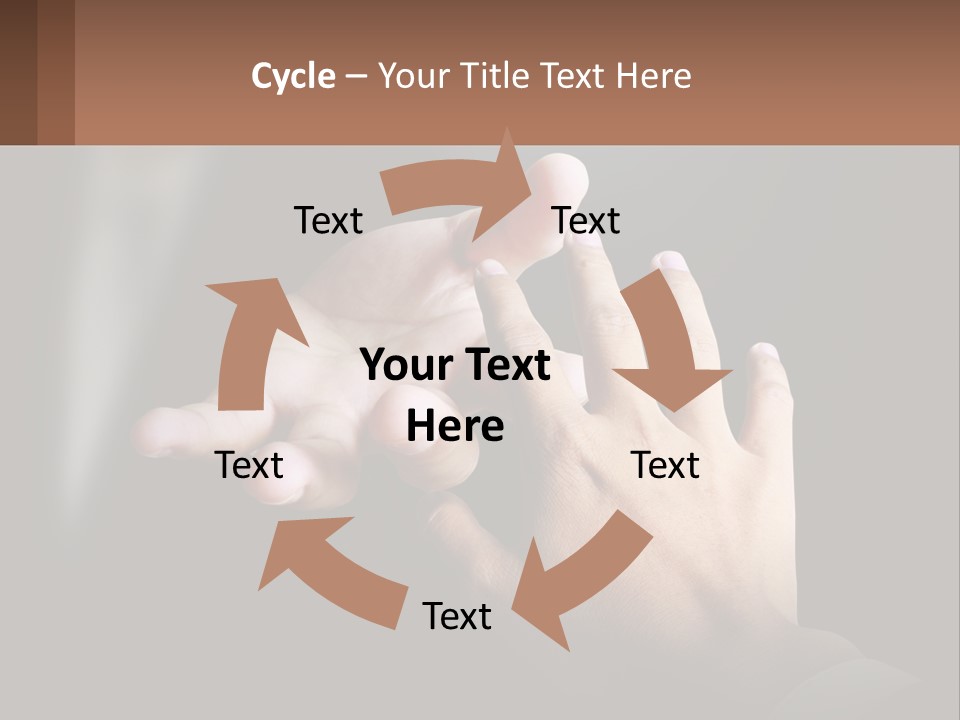 Cycle – Your Title Text Here

Text

Text

Your Text Here

Text

Text

Text